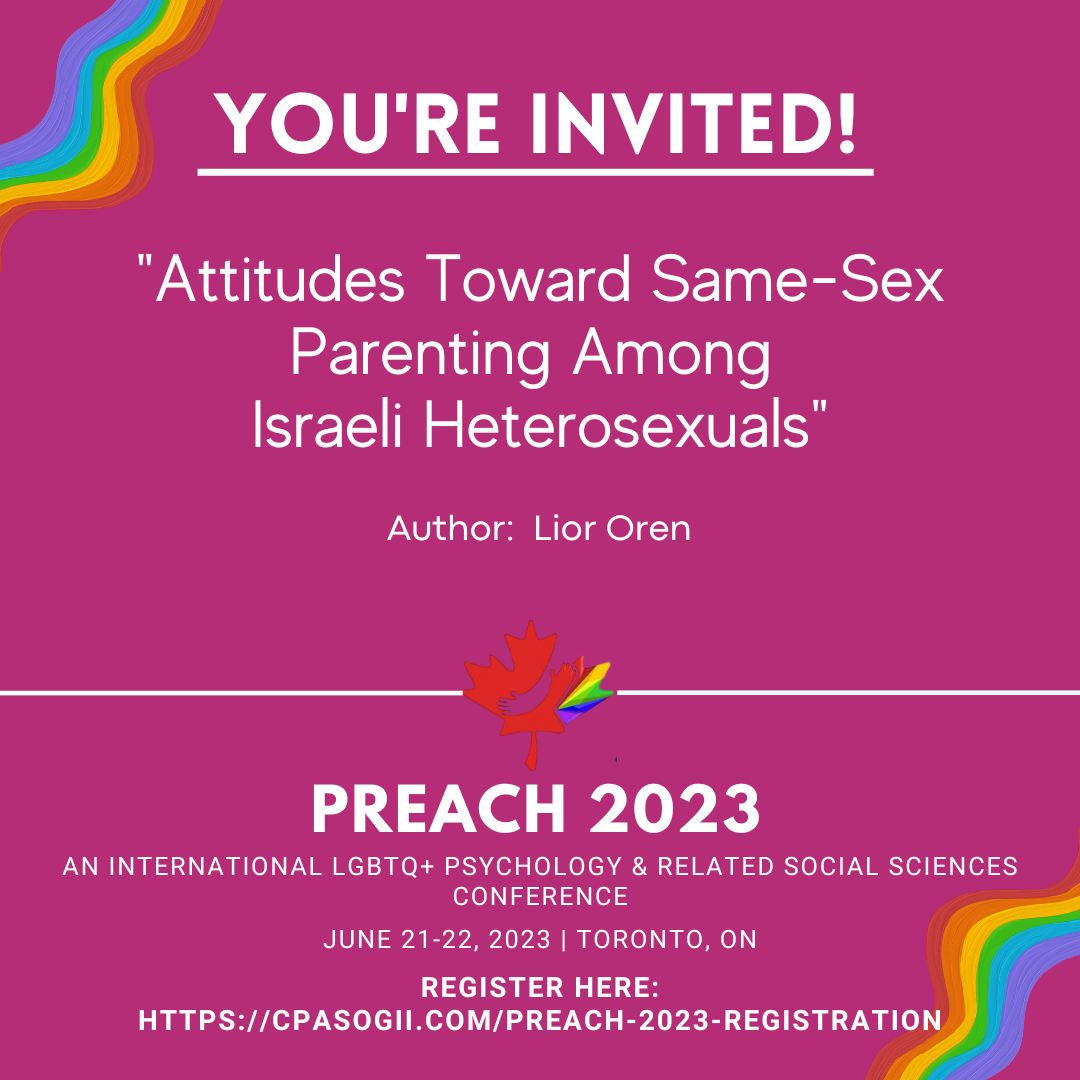 YOU'RE INVITED!

"Attitudes Toward Same-Sex Parenting Among Israeli Heterosexuals"

Author: Lior Oren

PREACH 2023

AN INTERNATIONAL LGBTQ+ PSYCHOLOGY & RELATED SOCIAL SCIENCES CONFERENCE

JUNE 21-22, 2023 | TORONTO, ON

REGISTER HERE:
HTTPS://CPASOGII.COM/PREACH-2023-REGISTRATION